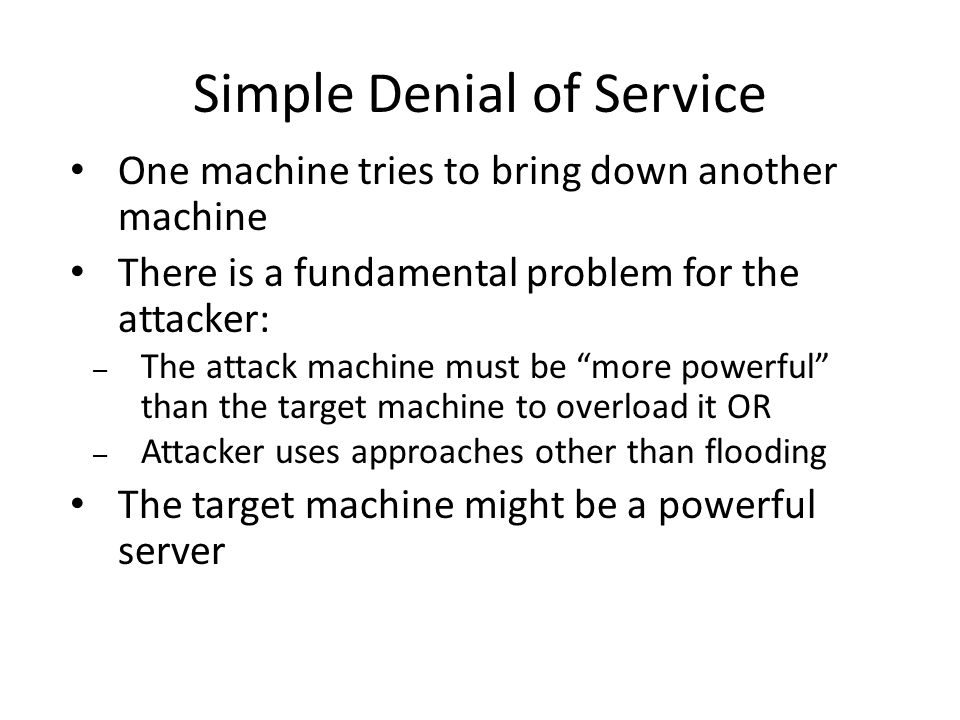 Simple Denial of Service

• One machine tries to bring down another machine
• There is a fundamental problem for the attacker:
  – The attack machine must be “more powerful” than the target machine to overload it OR
  – Attacker uses approaches other than flooding
• The target machine might be a powerful server